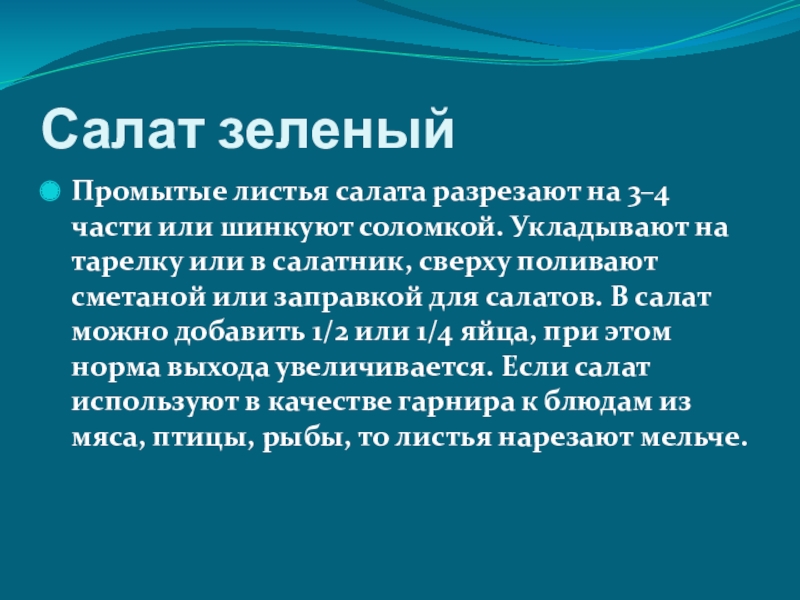 Салат зеленый

Промытые листья салата разрезают на 3–4 части или шинкуют соломкой. Укладывают на тарелку или в салатник, сверху поливают сметаной или заправкой для салатов. В салат можно добавить 1/2 или 1/4 яйца, при этом норма выхода увеличивается. Если салат используют в качестве гарнира к блюдам из мяса, птицы, рыбы, то листья нарезают мельче.